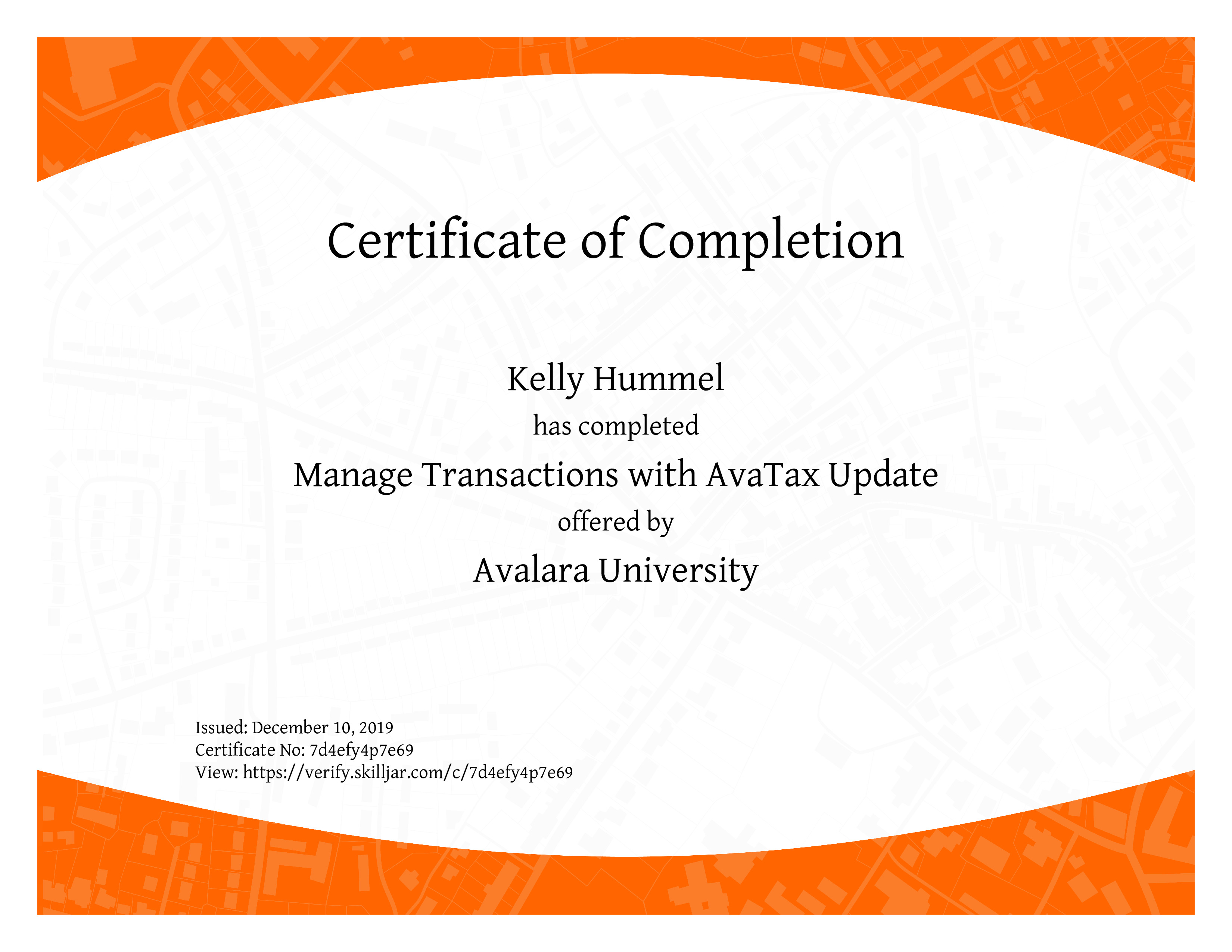 Certificate of Completion

Kelly Hummel

has completed

Manage Transactions with AvaTax Update

offered by

Avalara University

Issued: December 10, 2019
Certificate No: 7d4efy4p7e69
View: https://verify.skilljar.com/c/7d4efy4p7e69